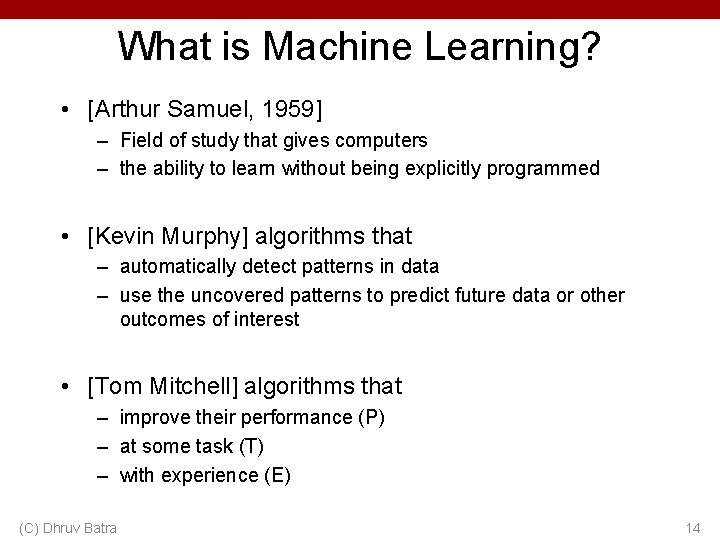 What is Machine Learning?

• [Arthur Samuel, 1959]
– Field of study that gives computers
– the ability to learn without being explicitly programmed

• [Kevin Murphy] algorithms that
– automatically detect patterns in data
– use the uncovered patterns to predict future data or other outcomes of interest

• [Tom Mitchell] algorithms that
– improve their performance (P)
– at some task (T)
– with experience (E)

(C) Dhruv Batra

14